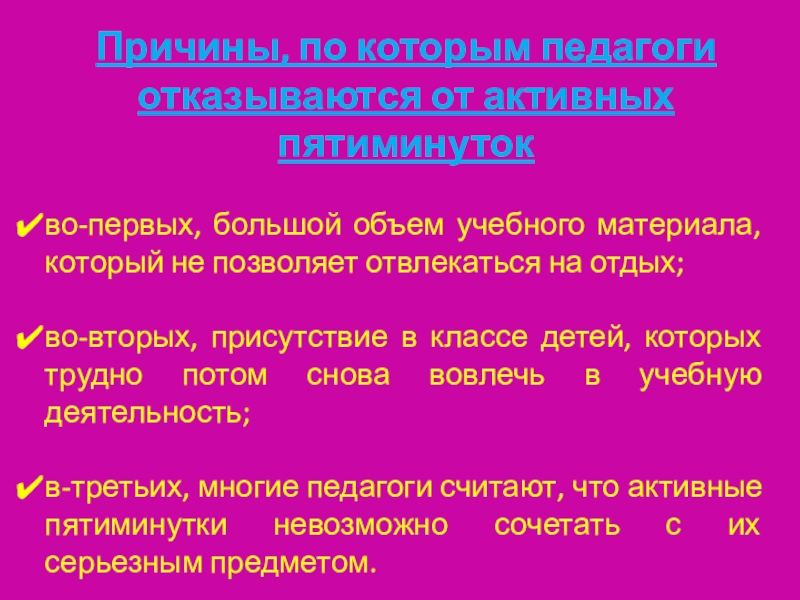 Причины, по которым педагоги отказываются от активных пятиминуток

✔во-первых, большой объем учебного материала, который не позволяет отвлекаться на отдых;

✔во-вторых, присутствие в классе детей, которых трудно потом снова вовлечь в учебную деятельность;

✔в-третьих, многие педагоги считают, что активные пятиминутки невозможно сочетать с их серьезным предметом.